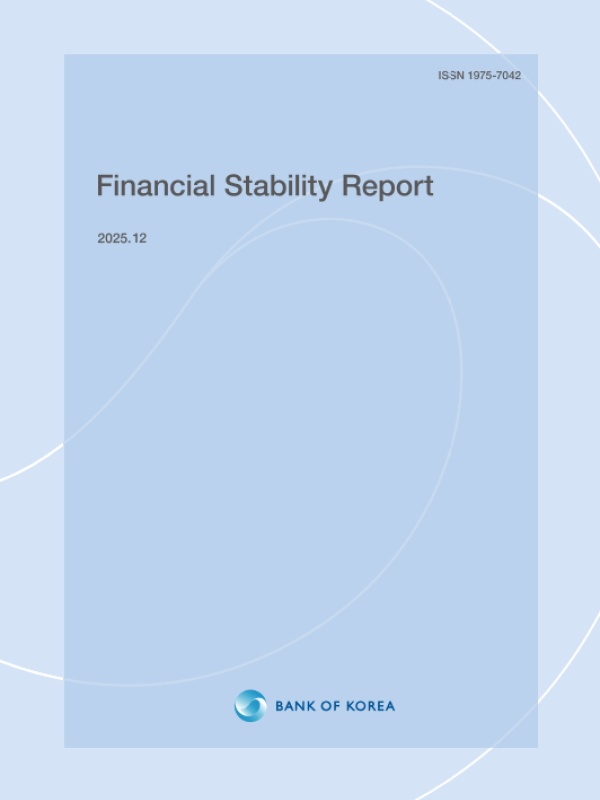 ISSN 1975-7042

Financial Stability Report

2025.12

BANK OF KOREA